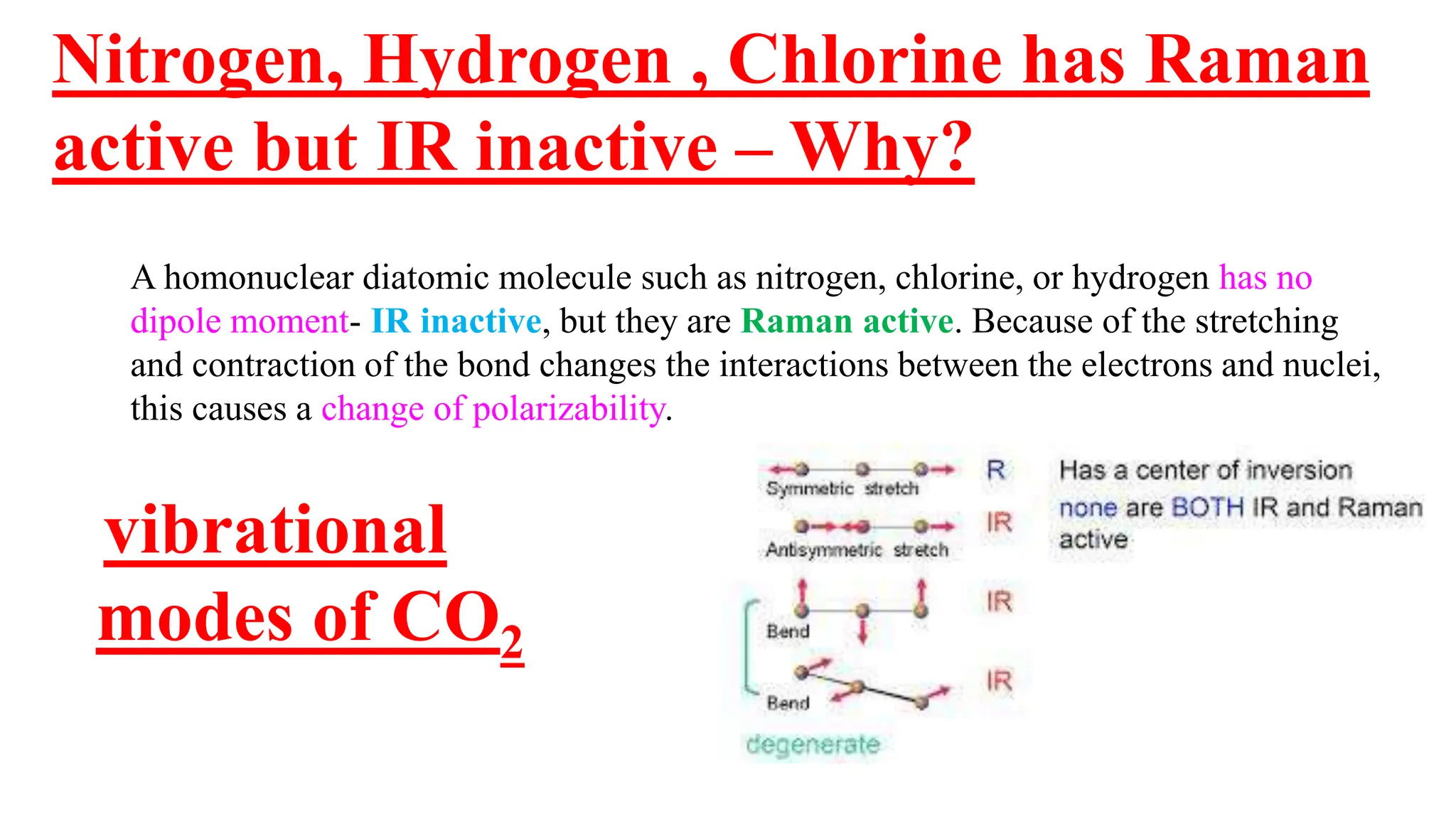 Nitrogen, Hydrogen , Chlorine has Raman active but IR inactive – Why?

A homonuclear diatomic molecule such as nitrogen, chlorine, or hydrogen has no dipole moment- IR inactive, but they are Raman active. Because of the stretching and contraction of the bond changes the interactions between the electrons and nuclei, this causes a change of polarizability.

vibrational modes of $CO_2$

Symmetric stretch R

Antisymmetric stretch IR

Bend IR

Bend IR

degenerate

Has a center of inversion
none are BOTH IR and Raman active